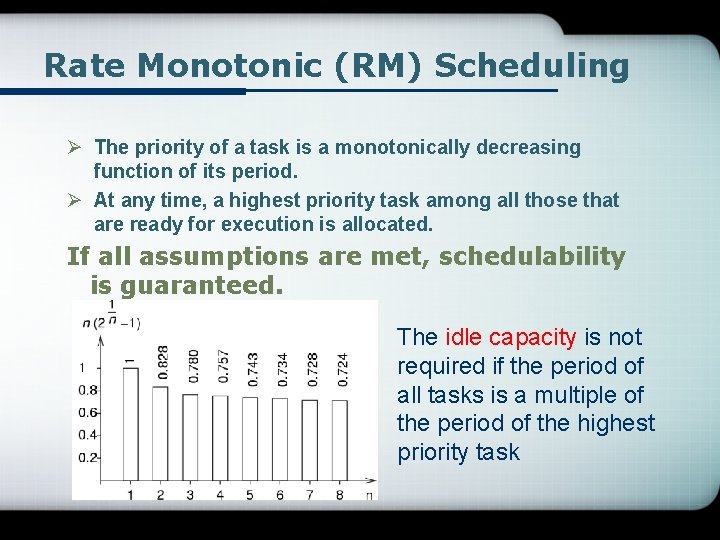 Rate Monotonic (RM) Scheduling

➢ The priority of a task is a monotonically decreasing function of its period.

➢ At any time, a highest priority task among all those that are ready for execution is allocated.

If all assumptions are met, schedulability is guaranteed.

$n(2^{\frac{1}{n}}-1)$

1
0.8
0.6
0.4
0.2

1 0.828 0.780 0.757 0.743 0.734 0.728 0.724

1 2 3 4 5 6 7 8 n

The idle capacity is not required if the period of all tasks is a multiple of the period of the highest priority task